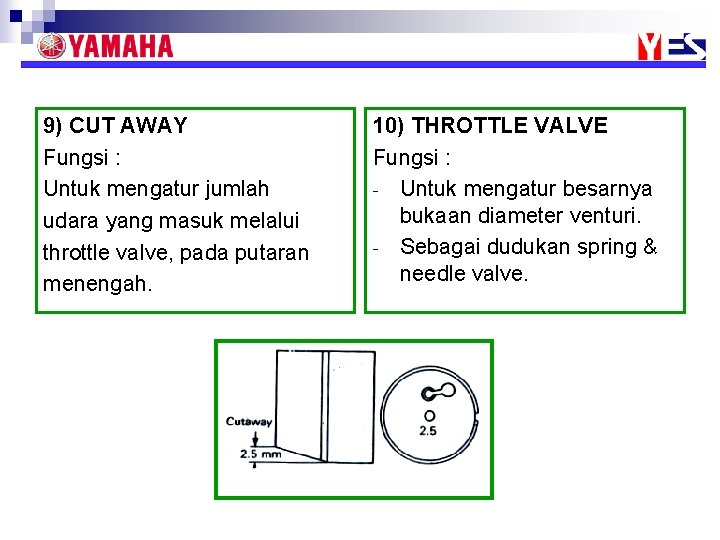 YAMAHA

YES

9) CUT AWAY
Fungsi :
Untuk mengatur jumlah udara yang masuk melalui throttle valve, pada putaran menengah.

10) THROTTLE VALVE
Fungsi :
- Untuk mengatur besarnya bukaan diameter venturi.
- Sebagai dudukan spring & needle valve.

Cutaway
2.5 mm
2.5